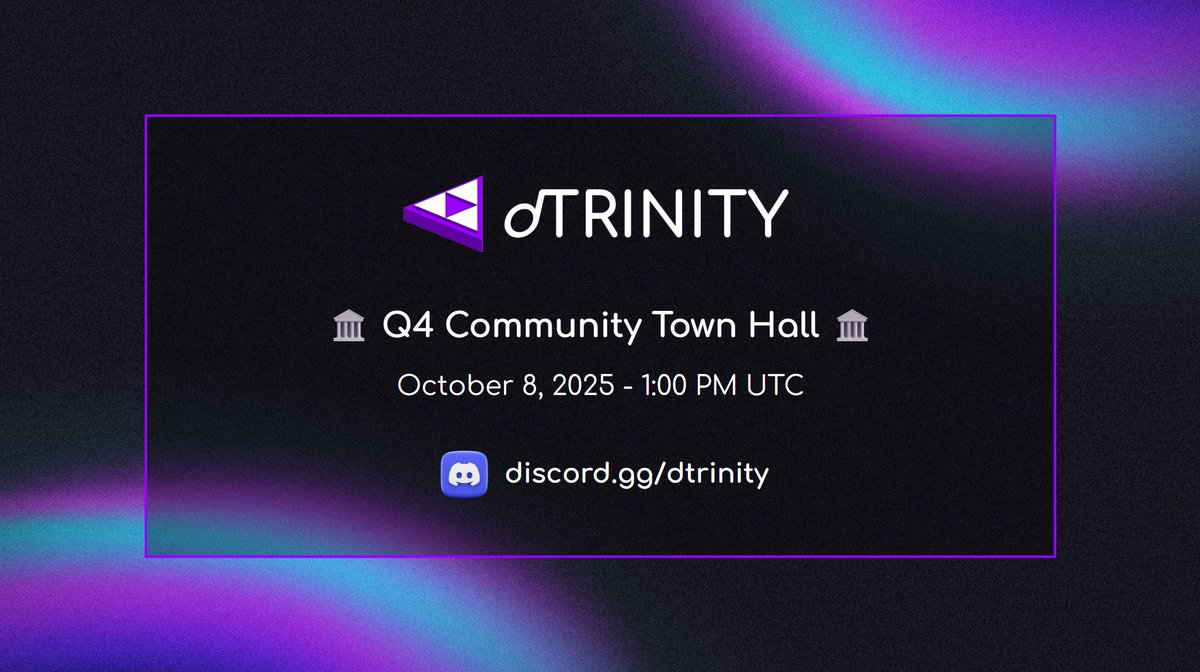 dTRINITY

🏛️ Q4 Community Town Hall 🏛️

October 8, 2025 - 1:00 PM UTC

discord.gg/dtrinity